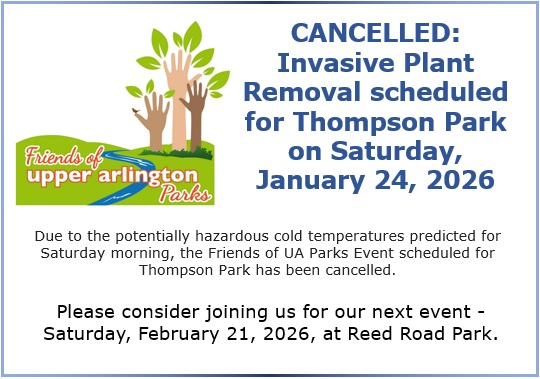 Friends of upper arlington Parks

CANCELLED: Invasive Plant Removal scheduled for Thompson Park on Saturday, January 24, 2026

Due to the potentially hazardous cold temperatures predicted for Saturday morning, the Friends of UA Parks Event scheduled for Thompson Park has been cancelled.

Please consider joining us for our next event - Saturday, February 21, 2026, at Reed Road Park.